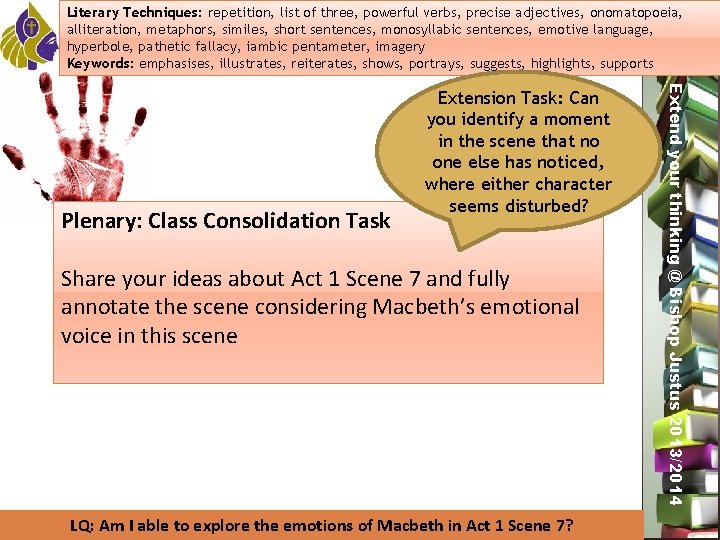 Literary Techniques: repetition, list of three, powerful verbs, precise adjectives, onomatopoeia, alliteration, metaphors, similes, short sentences, monosyllabic sentences, emotive language, hyperbole, pathetic fallacy, iambic pentameter, imagery
Keywords: emphasises, illustrates, reiterates, shows, portrays, suggests, highlights, supports

Extension Task: Can you identify a moment in the scene that no one else has noticed, where either character seems disturbed?

Plenary: Class Consolidation Task

Share your ideas about Act 1 Scene 7 and fully annotate the scene considering Macbeth's emotional voice in this scene

Extend your thinking @ Bishop Justus 2013/2014

LQ: Am I able to explore the emotions of Macbeth in Act 1 Scene 7?